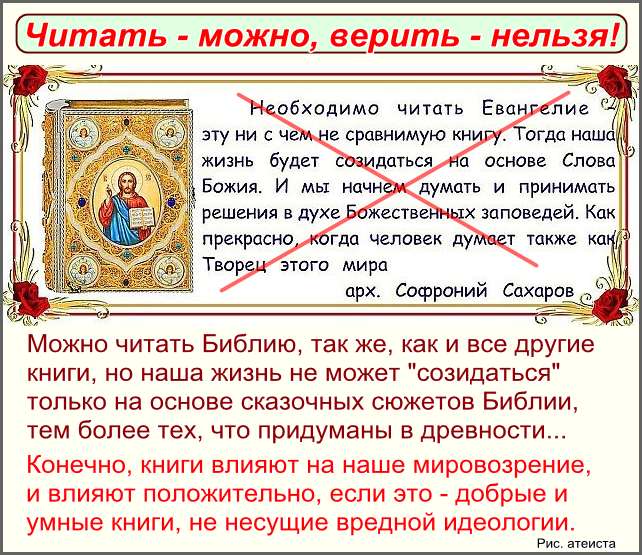 Читать - можно, верить - нельзя!

Необходимо читать Евангелие эту ни с чем не сравнимую книгу. Тогда наша жизнь будет созидаться на основе Слова Божия. И мы начнем думать и принимать решения в духе Божественных заповедей. Как прекрасно, когда человек думает также как Творец этого мира

арх. Софроний Сахаров

Можно читать Библию, так же, как и все другие книги, но наша жизнь не может "созидаться" только на основе сказочных сюжетов Библии, тем более тех, что придуманы в древности...

Конечно, книги влияют на наше мировозрение, и влияют положительно, если это - добрые и умные книги, не несущие вредной идеологии.

Рис. атеиста